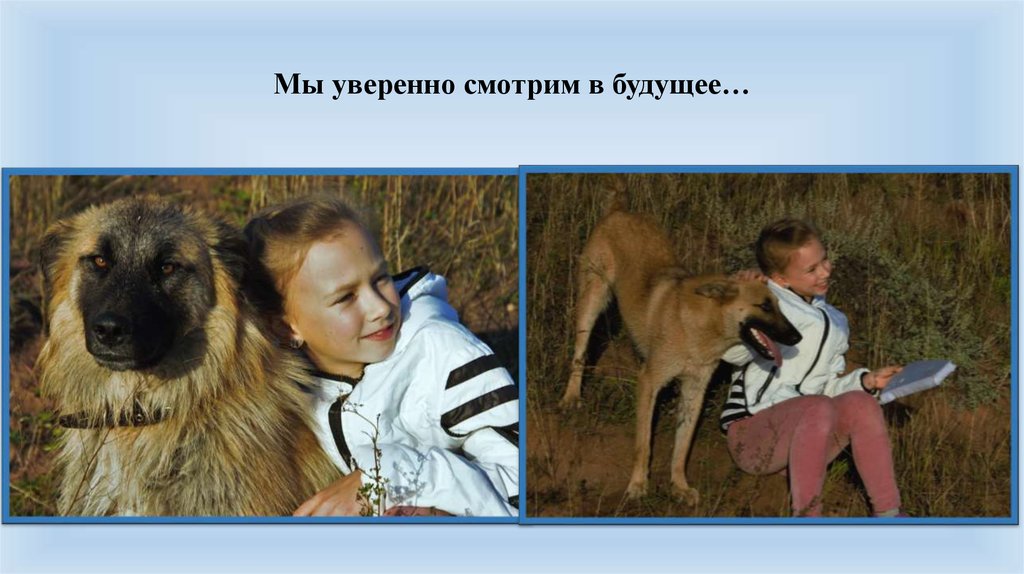 Мы уверенно смотрим в будущее…